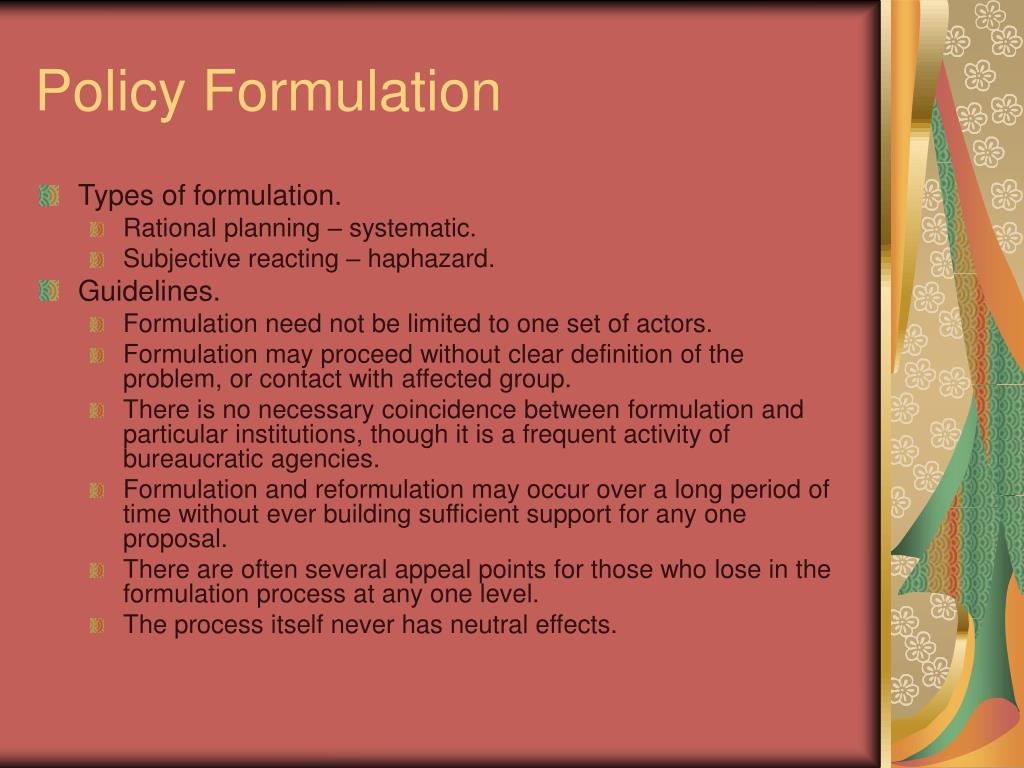 Policy Formulation

Types of formulation.
Rational planning – systematic.
Subjective reacting – haphazard.
Guidelines.
Formulation need not be limited to one set of actors.
Formulation may proceed without clear definition of the problem, or contact with affected group.
There is no necessary coincidence between formulation and particular institutions, though it is a frequent activity of bureaucratic agencies.
Formulation and reformulation may occur over a long period of time without ever building sufficient support for any one proposal.
There are often several appeal points for those who lose in the formulation process at any one level.
The process itself never has neutral effects.